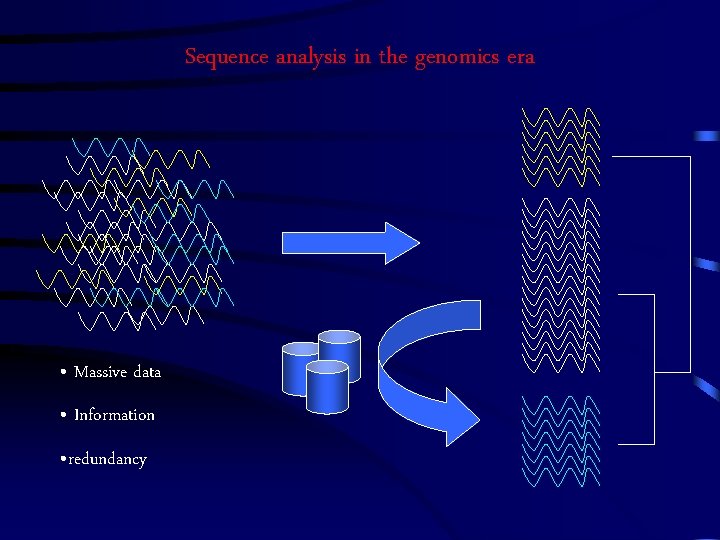 Sequence analysis in the genomics era

• Massive data

• Information

•redundancy